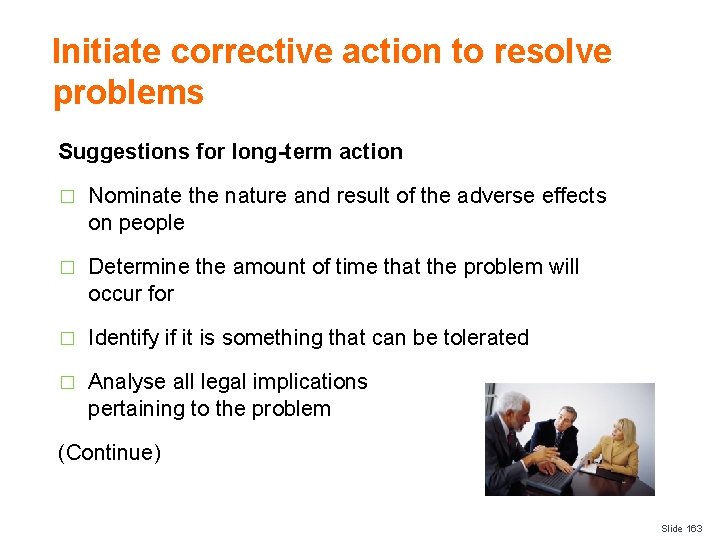 Initiate corrective action to resolve problems

Suggestions for long-term action

□ Nominate the nature and result of the adverse effects on people

□ Determine the amount of time that the problem will occur for

□ Identify if it is something that can be tolerated

□ Analyse all legal implications pertaining to the problem

(Continue)

Slide 163